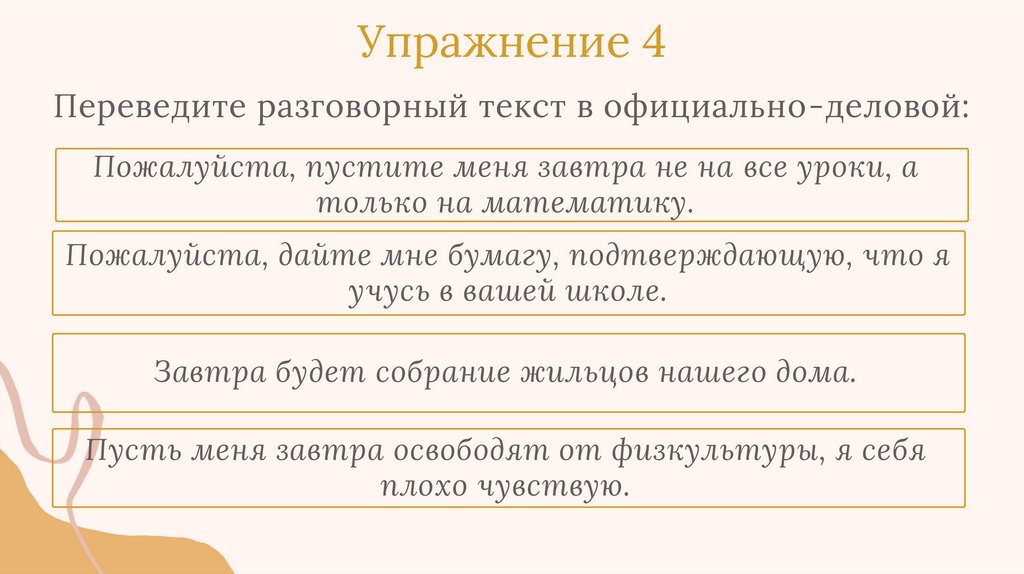 Упражнение 4

Переведите разговорный текст в официально-деловой:

Пожалуйста, пустите меня завтра не на все уроки, а только на математику.

Пожалуйста, дайте мне бумагу, подтверждающую, что я учусь в вашей школе.

Завтра будет собрание жильцов нашего дома.

Пусть меня завтра освободят от физкультуры, я себя плохо чувствую.